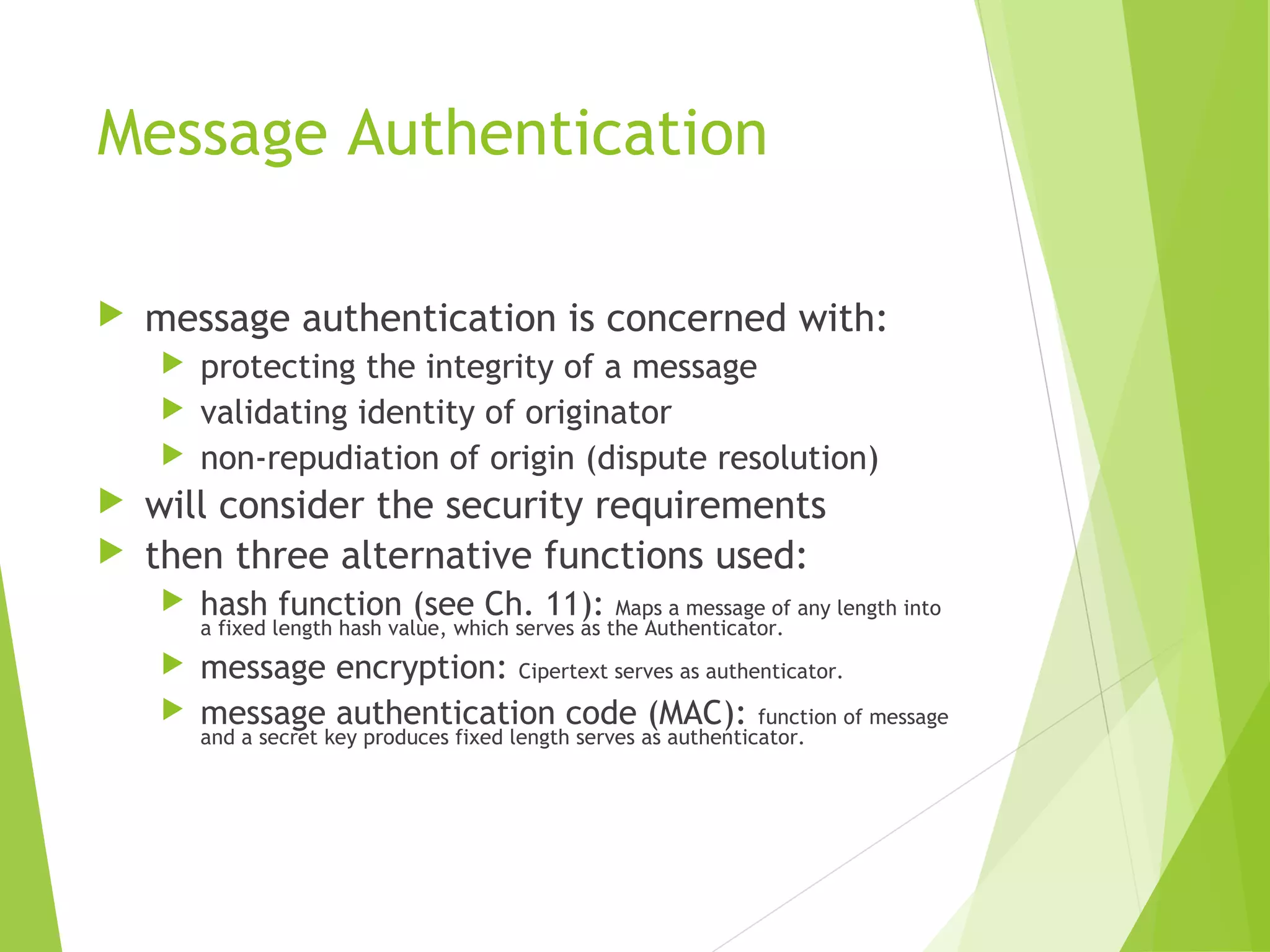 Message Authentication

message authentication is concerned with:

protecting the integrity of a message

validating identity of originator

non-repudiation of origin (dispute resolution)

will consider the security requirements

then three alternative functions used:

hash function (see Ch. 11): Maps a message of any length into a fixed length hash value, which serves as the Authenticator.

message encryption: Cipertext serves as authenticator.

message authentication code (MAC): function of message and a secret key produces fixed length serves as authenticator.